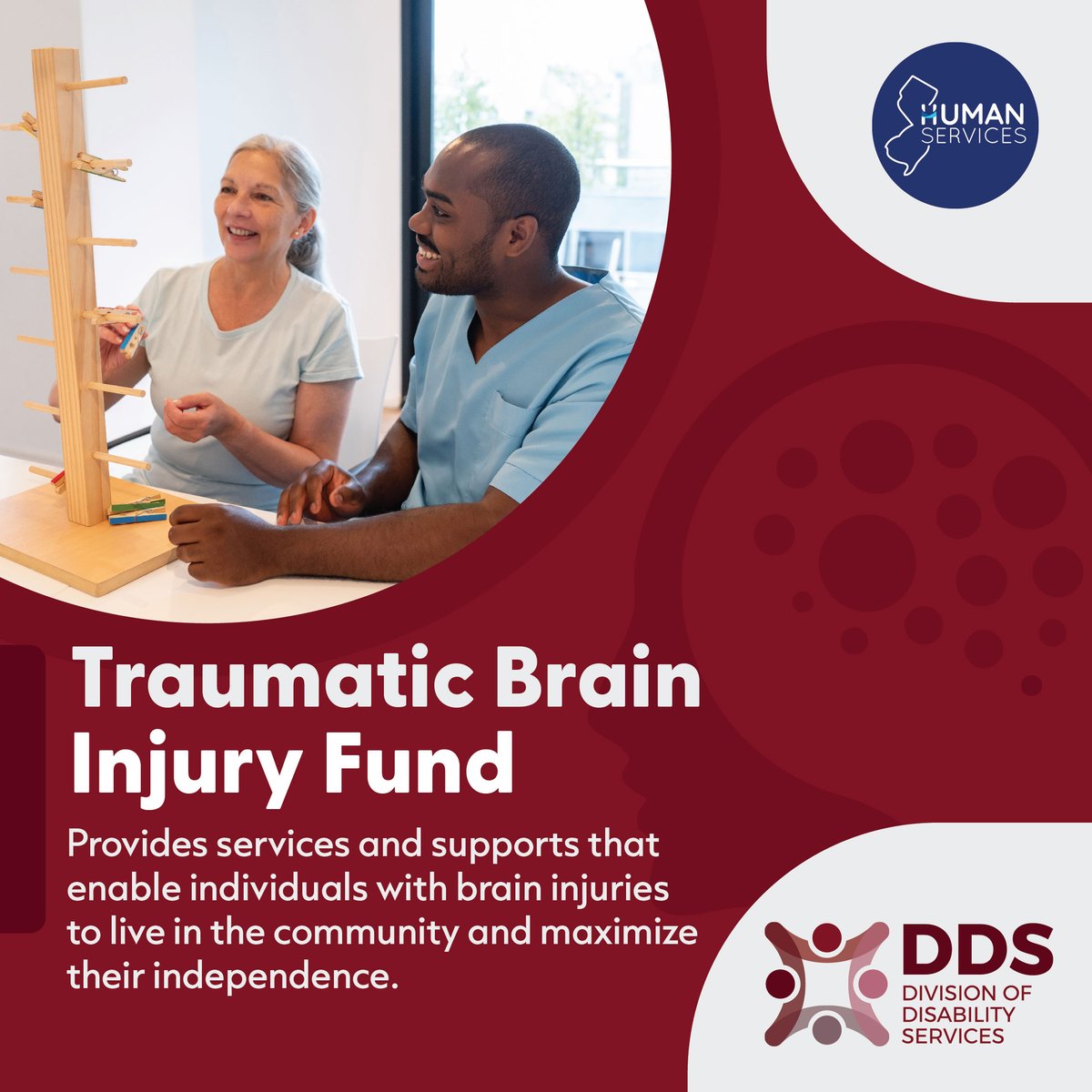 HUMAN SERVICES

Traumatic Brain Injury Fund

Provides services and supports that enable individuals with brain injuries to live in the community and maximize their independence.

DDS
DIVISION OF DISABILITY SERVICES